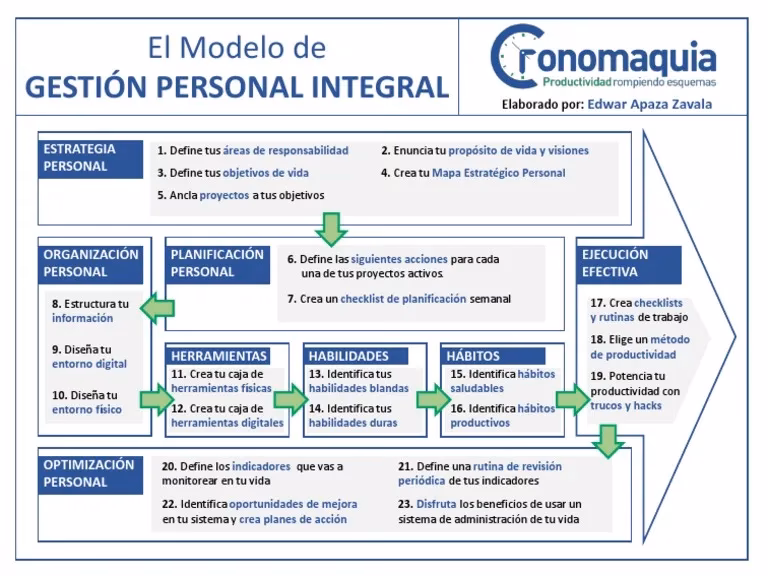 El Modelo de
GESTIÓN PERSONAL INTEGRAL

Cronomaquia
Productividad rompiendo esquemas
Elaborado por: Edwar Apaza Zavala

ESTRATEGIA PERSONAL

1. Define tus áreas de responsabilidad
2. Enuncia tu propósito de vida y visiones
3. Define tus objetivos de vida
4. Crea tu Mapa Estratégico Personal
5. Ancla proyectos a tus objetivos

ORGANIZACIÓN PERSONAL

8. Estructura tu información
9. Diseña tu entorno digital
10. Diseña tu entorno físico

PLANIFICACIÓN PERSONAL

6. Define las siguientes acciones para cada una de tus proyectos activos.
7. Crea un checklist de planificación semanal

HERRAMIENTAS

11. Crea tu caja de herramientas físicas
12. Crea tu caja de herramientas digitales

HABILIDADES

13. Identifica tus habilidades blandas
14. Identifica tus habilidades duras

HÁBITOS

15. Identifica hábitos saludables
16. Identifica hábitos productivos

EJECUCIÓN EFECTIVA

17. Crea checklists y rutinas de trabajo
18. Elige un método de productividad
19. Potencia tu productividad con trucos y hacks

OPTIMIZACIÓN PERSONAL

20. Define los indicadores que vas a monitorear en tu vida
21. Define una rutina de revisión periódica de tus indicadores
22. Identifica oportunidades de mejora en tu sistema y crea planes de acción
23. Disfruta los beneficios de usar un sistema de administración de tu vida